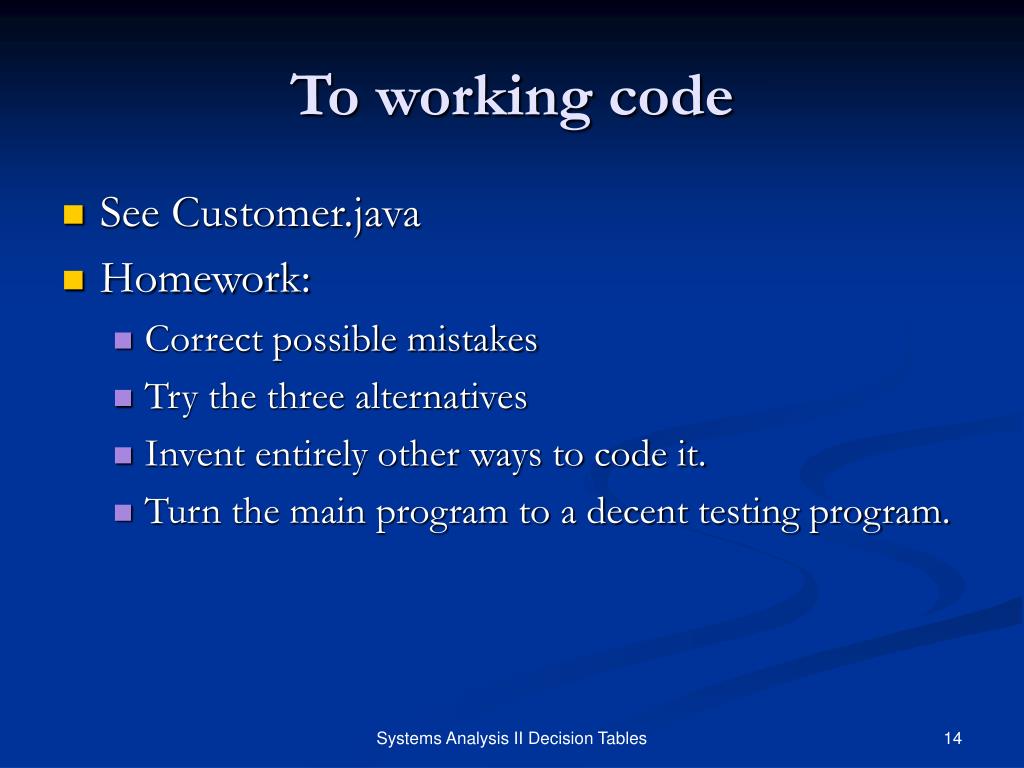 To working code

- See Customer.java
- Homework:
  - Correct possible mistakes
  - Try the three alternatives
  - Invent entirely other ways to code it.
  - Turn the main program to a decent testing program.

Systems Analysis II Decision Tables

14